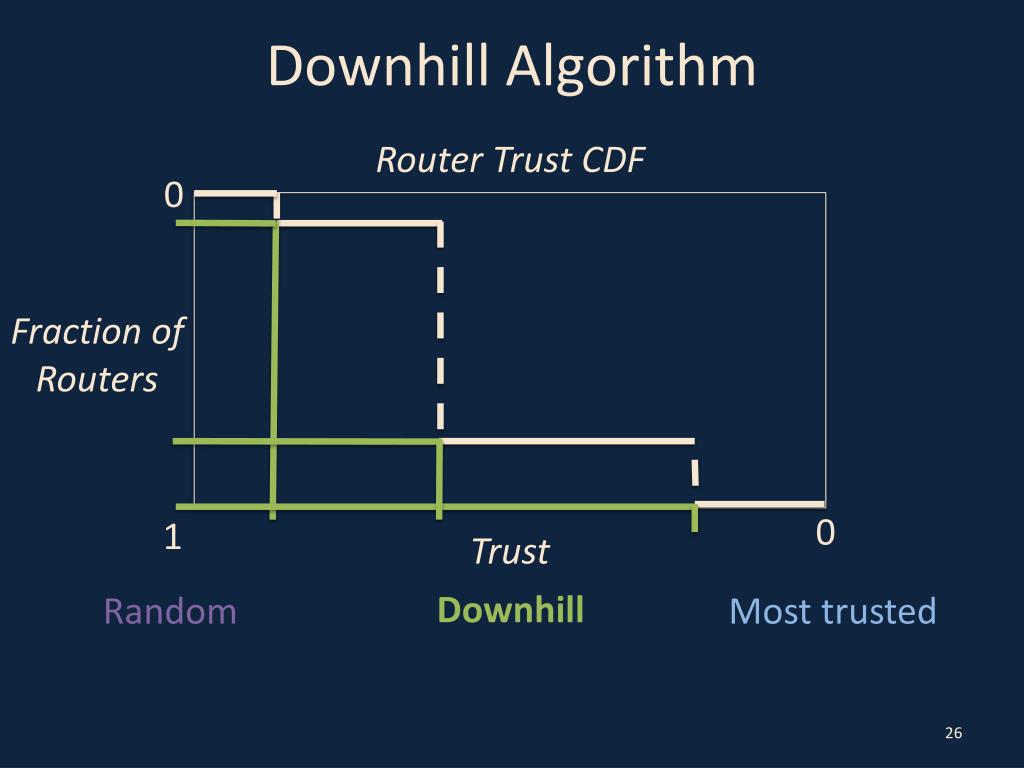 Downhill Algorithm

Router Trust CDF

0

Fraction of Routers

1

Trust

0

Random

Downhill

Most trusted

26